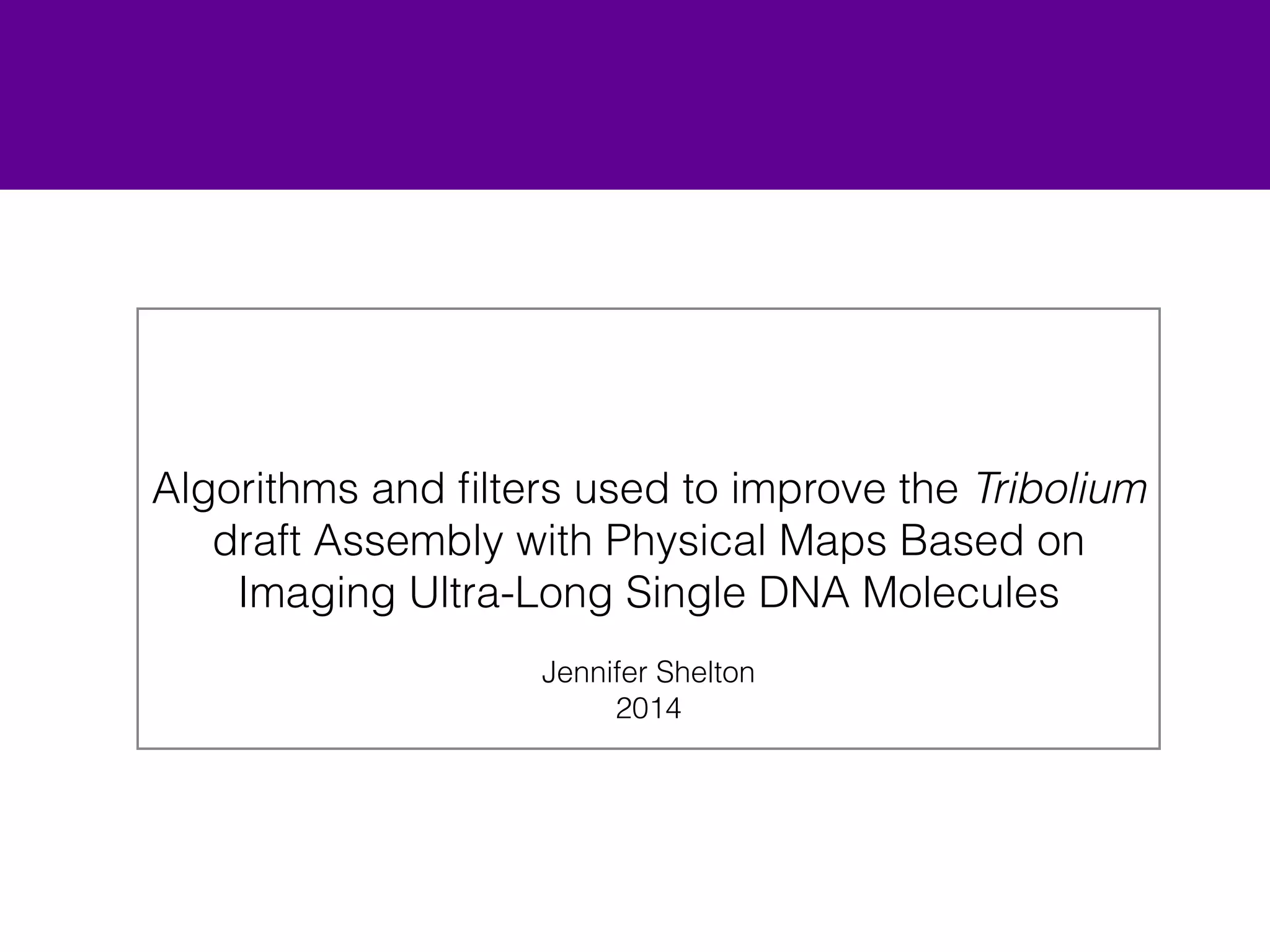 Algorithms and filters used to improve the Tribolium draft Assembly with Physical Maps Based on Imaging Ultra-Long Single DNA Molecules

Jennifer Shelton
2014